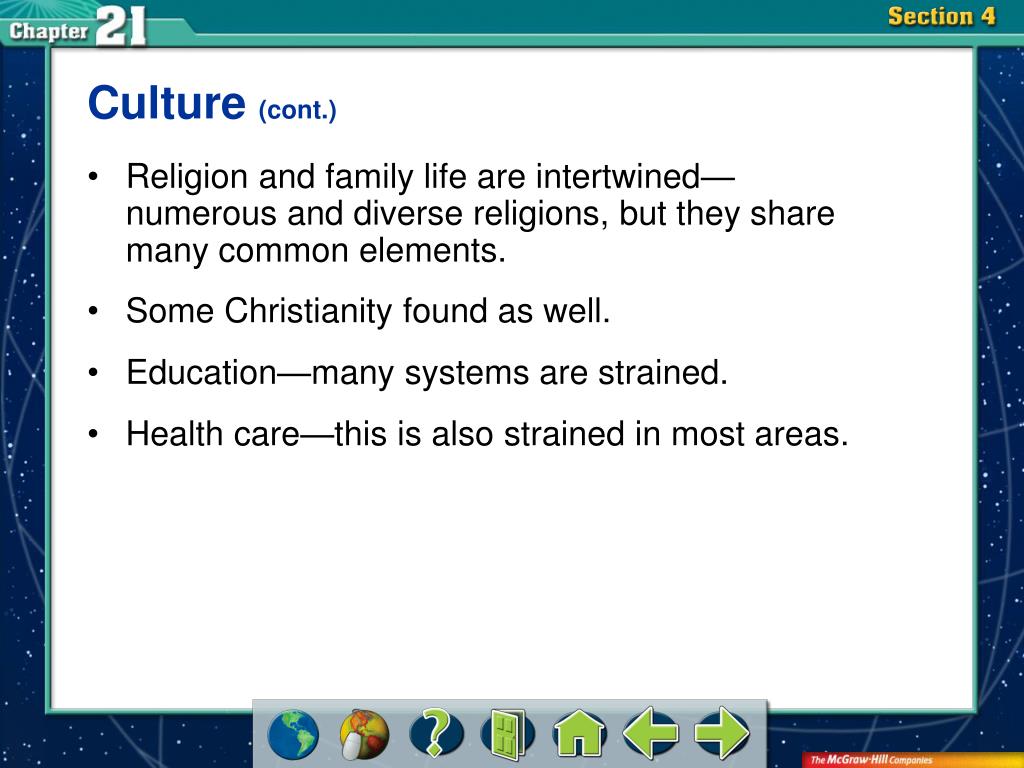 Chapter 21

Section 4

Culture (cont.)

• Religion and family life are intertwined—numerous and diverse religions, but they share many common elements.

• Some Christianity found as well.

• Education—many systems are strained.

• Health care—this is also strained in most areas.

?

The McGraw-Hill Companies